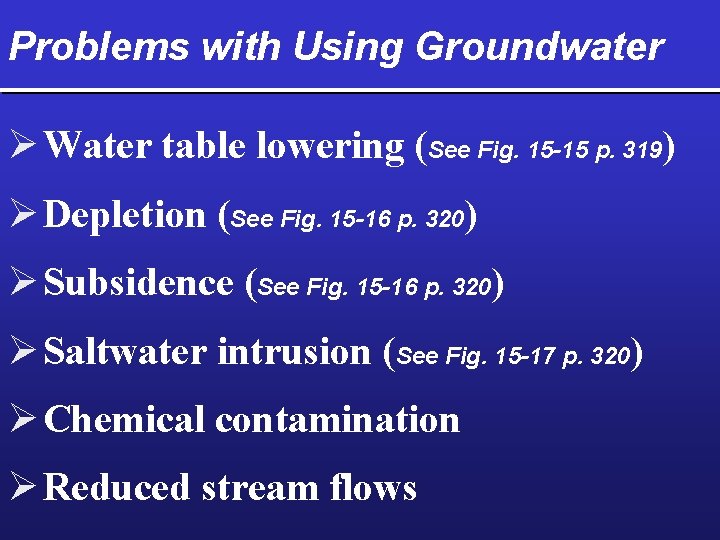 Problems with Using Groundwater

➢ Water table lowering (See Fig. 15-15 p. 319)

➢ Depletion (See Fig. 15-16 p. 320)

➢ Subsidence (See Fig. 15-16 p. 320)

➢ Saltwater intrusion (See Fig. 15-17 p. 320)

➢ Chemical contamination

➢ Reduced stream flows